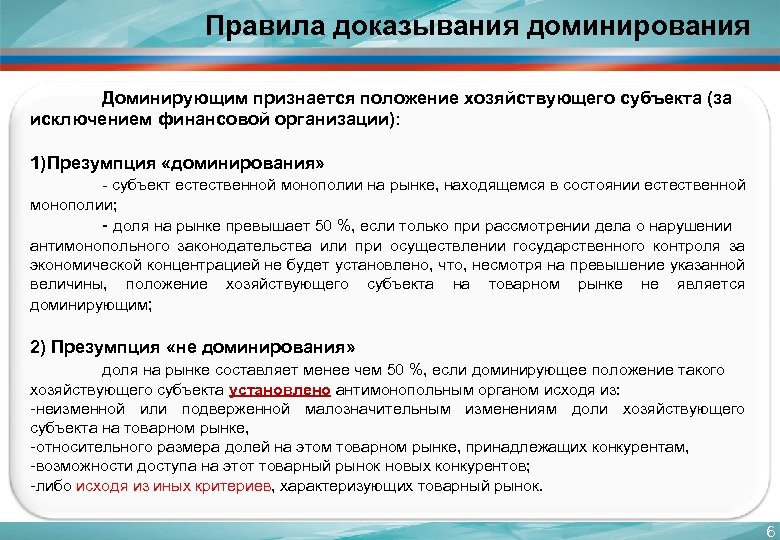 Правила доказывания доминирования

Доминирующим признается положение хозяйствующего субъекта (за исключением финансовой организации):

1)Презумпция «доминирования»

- субъект естественной монополии на рынке, находящемся в состоянии естественной монополии;

- доля на рынке превышает 50 %, если только при рассмотрении дела о нарушении антимонопольного законодательства или при осуществлении государственного контроля за экономической концентрацией не будет установлено, что, несмотря на превышение указанной величины, положение хозяйствующего субъекта на товарном рынке не является доминирующим;

2) Презумпция «не доминирования»

доля на рынке составляет менее чем 50 %, если доминирующее положение такого хозяйствующего субъекта установлено антимонопольным органом исходя из:
-неизменной или подверженной малозначительным изменениям доли хозяйствующего субъекта на товарном рынке,
-относительного размера долей на этом товарном рынке, принадлежащих конкурентам,
-возможности доступа на этот товарный рынок новых конкурентов;
-либо исходя из иных критериев, характеризующих товарный рынок.

6